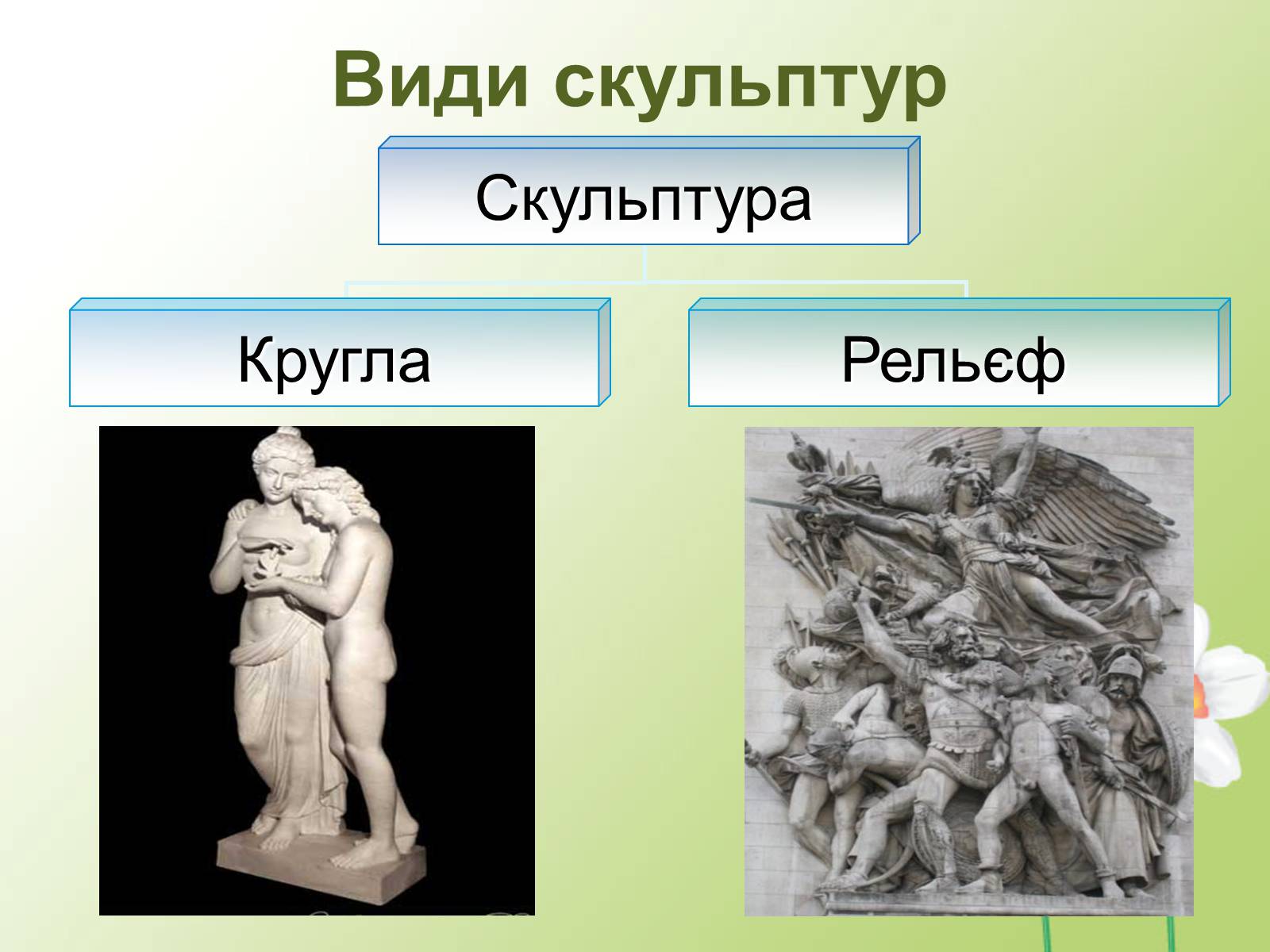 Види скульптур

Скульптура

Кругла

Рельєф